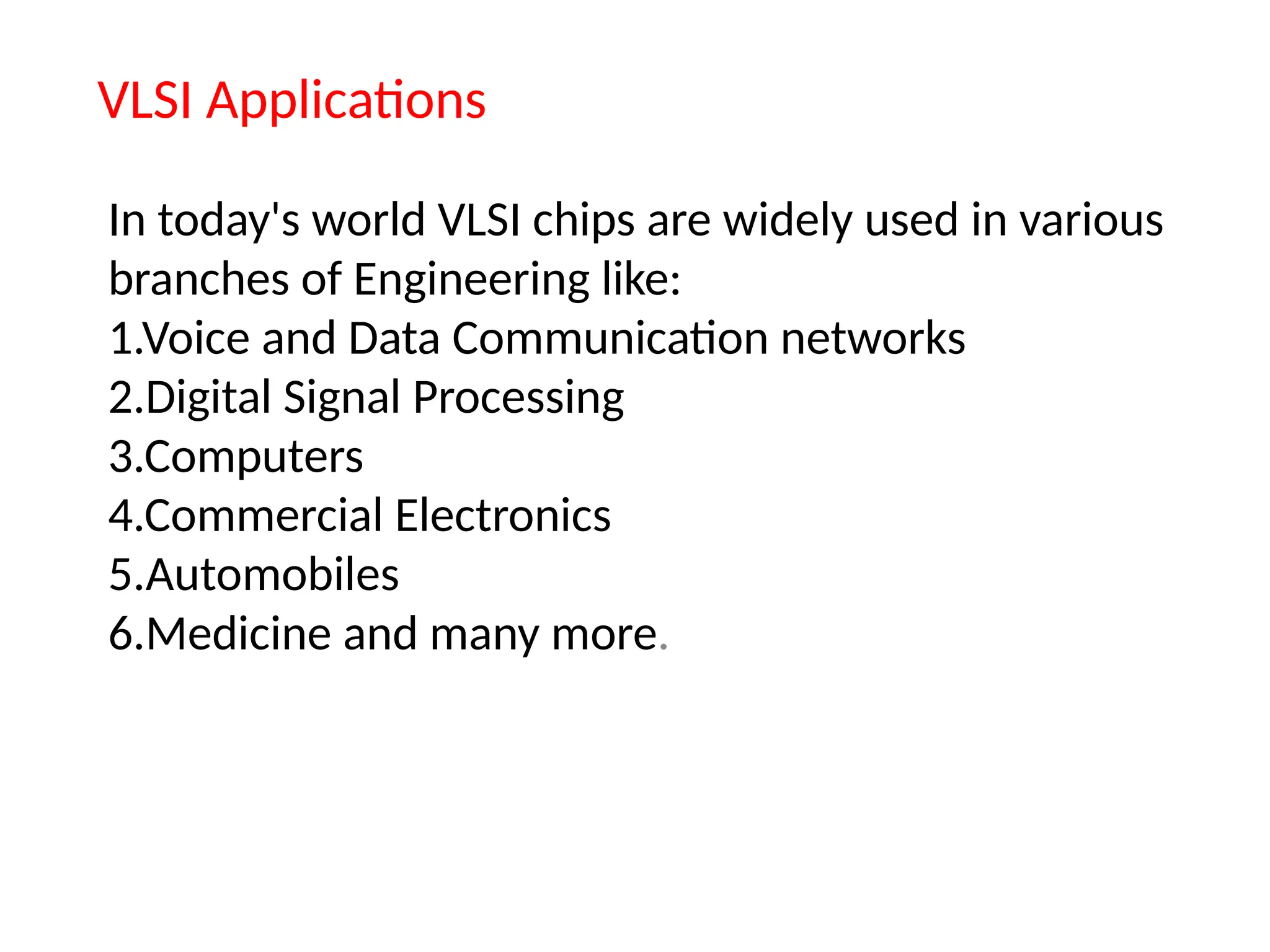 VLSI Applications

In today's world VLSI chips are widely used in various branches of Engineering like:
1.Voice and Data Communication networks
2.Digital Signal Processing
3.Computers
4.Commercial Electronics
5.Automobiles
6.Medicine and many more.